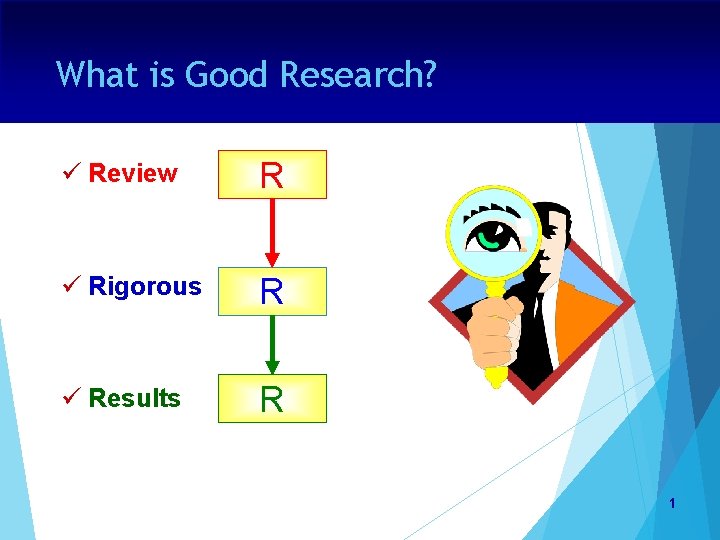 What is Good Research?

✓ Review

R

✓ Rigorous

R

✓ Results

R

1